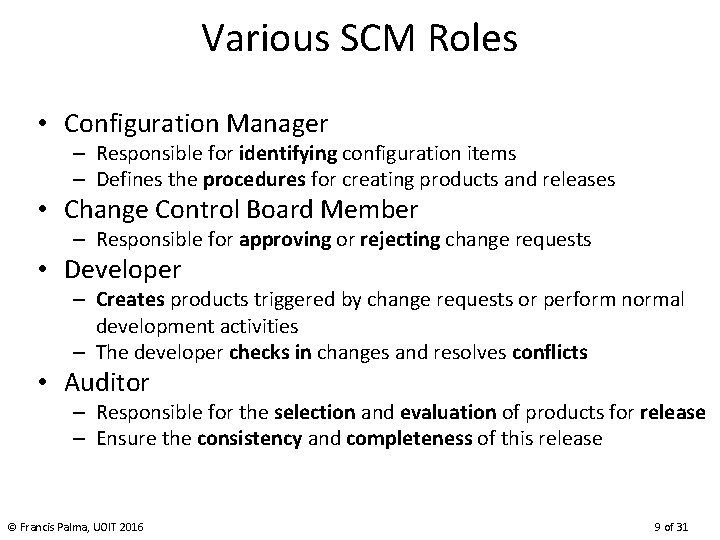 Various SCM Roles

• Configuration Manager
– Responsible for identifying configuration items
– Defines the procedures for creating products and releases
• Change Control Board Member
– Responsible for approving or rejecting change requests
• Developer
– Creates products triggered by change requests or perform normal development activities
– The developer checks in changes and resolves conflicts
• Auditor
– Responsible for the selection and evaluation of products for release
– Ensure the consistency and completeness of this release

© Francis Palma, UOIT 2016

9 of 31